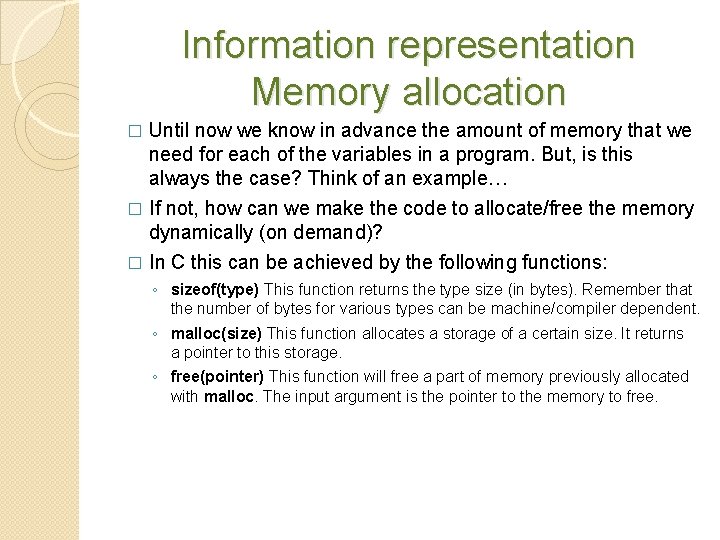 Information representation
Memory allocation

□ Until now we know in advance the amount of memory that we need for each of the variables in a program. But, is this always the case? Think of an example…

□ If not, how can we make the code to allocate/free the memory dynamically (on demand)?

□ In C this can be achieved by the following functions:

◦ sizeof(type) This function returns the type size (in bytes). Remember that the number of bytes for various types can be machine/compiler dependent.

◦ malloc(size) This function allocates a storage of a certain size. It returns a pointer to this storage.

◦ free(pointer) This function will free a part of memory previously allocated with malloc. The input argument is the pointer to the memory to free.